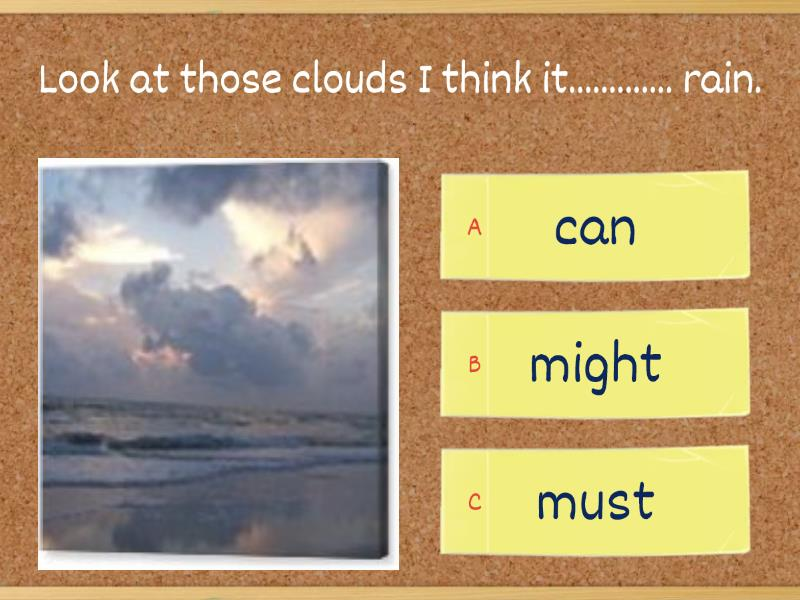 Look at those clouds I think it............. rain.

A can

B might

C must